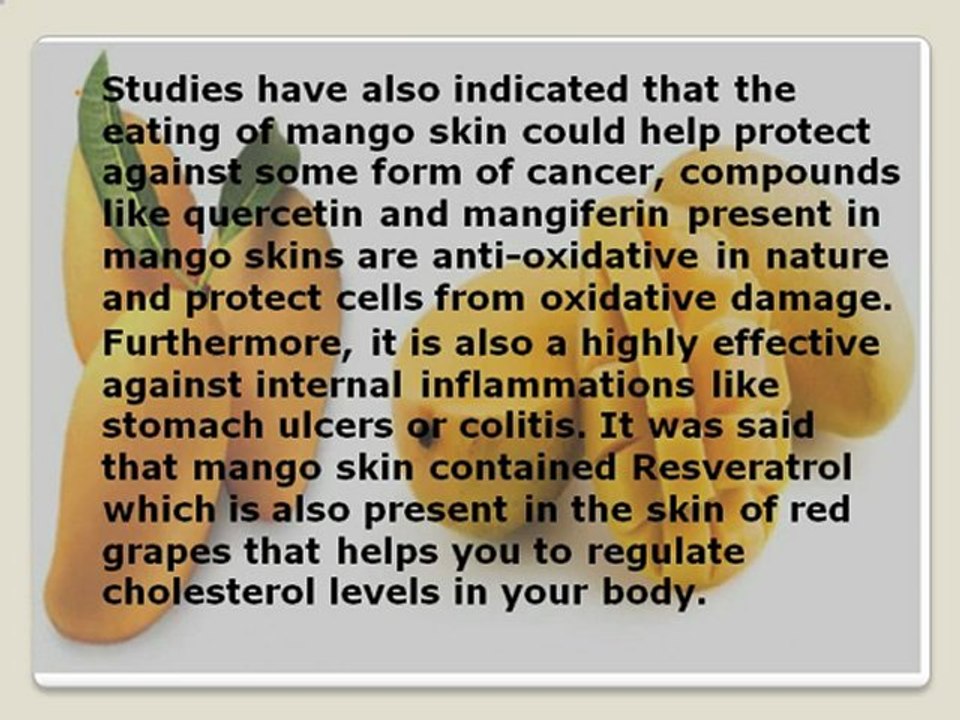 Studies have also indicated that the eating of mango skin could help protect against some form of cancer, compounds like quercetin and mangiferin present in mango skins are anti-oxidative in nature and protect cells from oxidative damage. Furthermore, it is also a highly effective against internal inflammations like stomach ulcers or colitis. It was said that mango skin contained Resveratrol which is also present in the skin of red grapes that helps you to regulate cholesterol levels in your body.